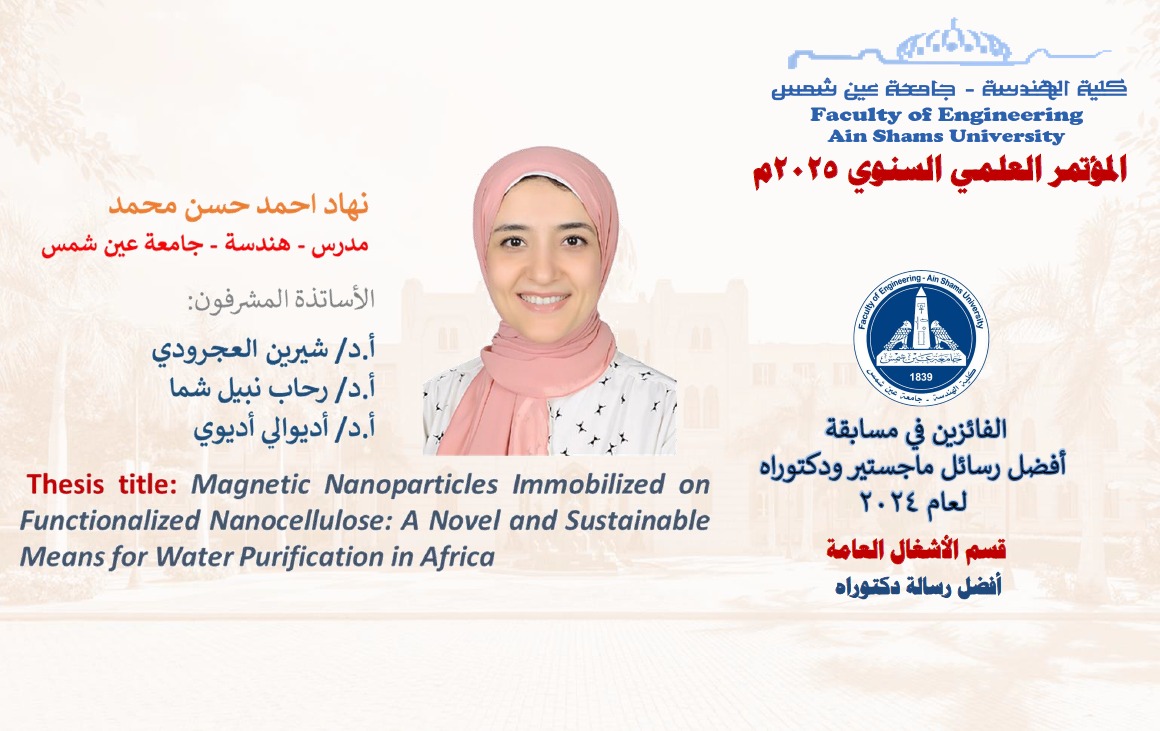 كلية الهندسة - جامعة عين شمس
Faculty of Engineering
Ain Shams University
المؤتمر العلمي السنوي ٢٠٢٥م

Faculty of Engineering - Ain Shams University
1839
كلية الهندسة - جامعة عين شمس

الفائزين في مسابقة
أفضل رسائل ماجستير ودكتوراه
لعام ٢٠٢٤

قسم الأشغال العامة
أفضل رسالة دكتوراه

نهاد احمد حسن محمد
مدرس - هندسة - جامعة عين شمس

الأساتذة المشرفون:
أ.د/ شيرين العجرودي
أ.د/ رحاب نبيل شما
أ.د/ أديوالي أديوي

Thesis title: Magnetic Nanoparticles Immobilized on Functionalized Nanocellulose: A Novel and Sustainable Means for Water Purification in Africa